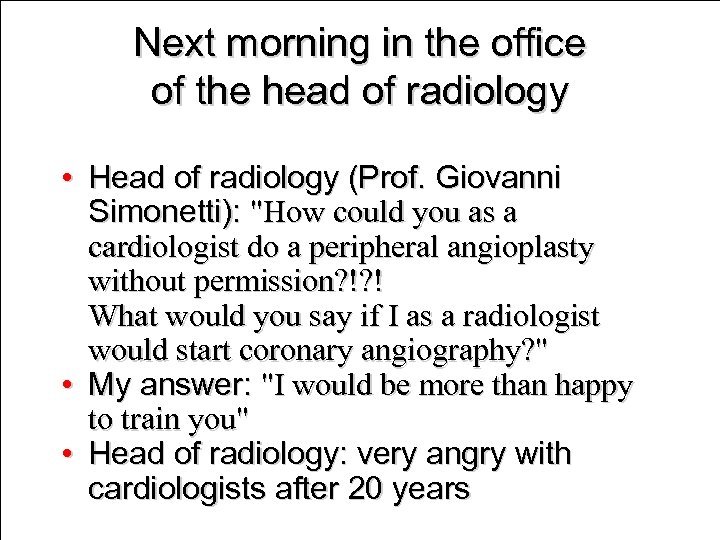 Next morning in the office of the head of radiology

• Head of radiology (Prof. Giovanni Simonetti): "How could you as a cardiologist do a peripheral angioplasty without permission?!?!
What would you say if I as a radiologist would start coronary angiography?"
• My answer: "I would be more than happy to train you"
• Head of radiology: very angry with cardiologists after 20 years